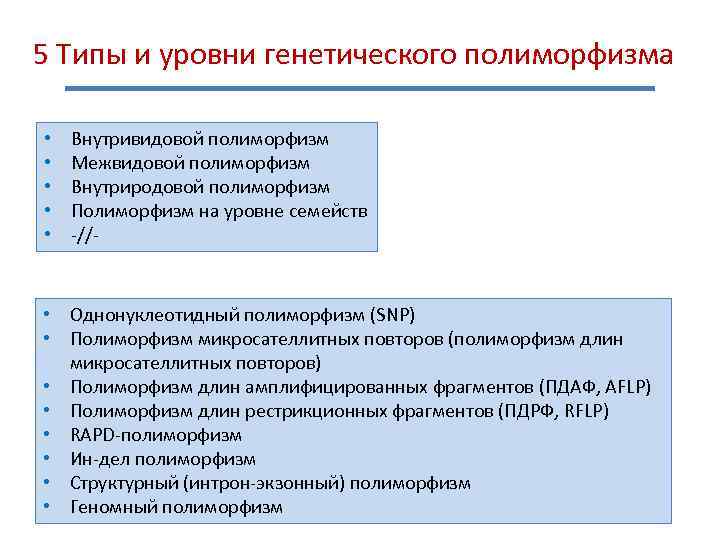 5 Типы и уровни генетического полиморфизма

• Внутривидовой полиморфизм
• Межвидовой полиморфизм
• Внутриродовой полиморфизм
• Полиморфизм на уровне семейств
• -//-

• Однонуклеотидный полиморфизм (SNP)
• Полиморфизм микросателлитных повторов (полиморфизм длин микросателлитных повторов)
• Полиморфизм длин амплифицированных фрагментов (ПДАФ, AFLP)
• Полиморфизм длин рестрикционных фрагментов (ПДРФ, RFLP)
• RAPD-полиморфизм
• Ин-дел полиморфизм
• Структурный (интрон-экзонный) полиморфизм
• Геномный полиморфизм